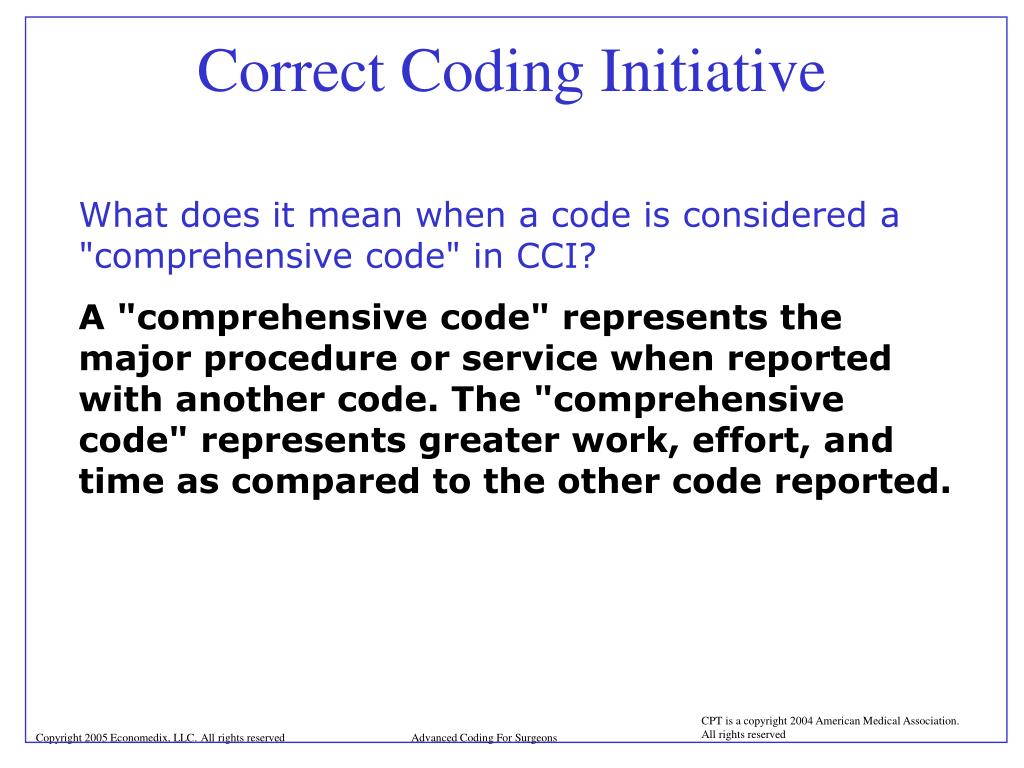 Correct Coding Initiative

What does it mean when a code is considered a "comprehensive code" in CCI?

A "comprehensive code" represents the major procedure or service when reported with another code. The "comprehensive code" represents greater work, effort, and time as compared to the other code reported.

Copyright 2005 Economedix, LLC. All rights reserved

Advanced Coding For Surgeons

CPT is a copyright 2004 American Medical Association. All rights reserved